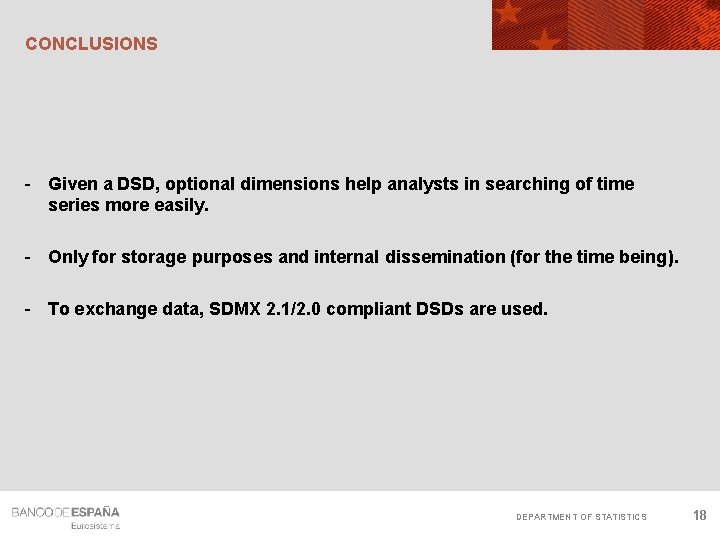 CONCLUSIONS

- Given a DSD, optional dimensions help analysts in searching of time series more easily.

- Only for storage purposes and internal dissemination (for the time being).

- To exchange data, SDMX 2.1/2.0 compliant DSDs are used.

BANCO DE ESPAÑA
Eurosistema

DEPARTMENT OF STATISTICS

18